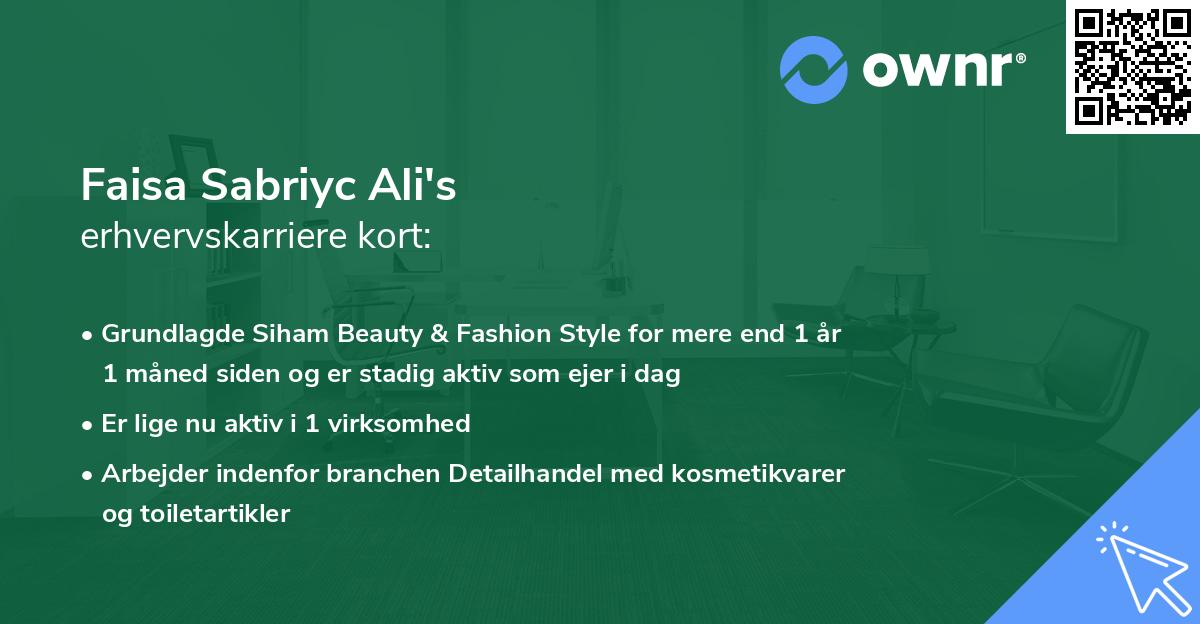 ownr®

Faisa Sabriyc Ali's
erhvervskarriere kort:

• Grundlagde Siham Beauty & Fashion Style for mere end 1 år 1 måned siden og er stadig aktiv som ejer i dag

• Er lige nu aktiv i 1 virksomhed

• Arbejder indenfor branchen Detailhandel med kosmetikvarer og toiletartikler